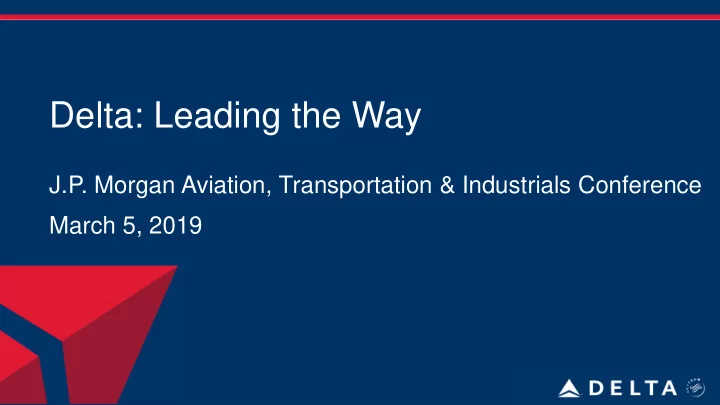 Delta: Leading the Way

J.P. Morgan Aviation, Transportation & Industrials Conference
March 5, 2019

DELTA